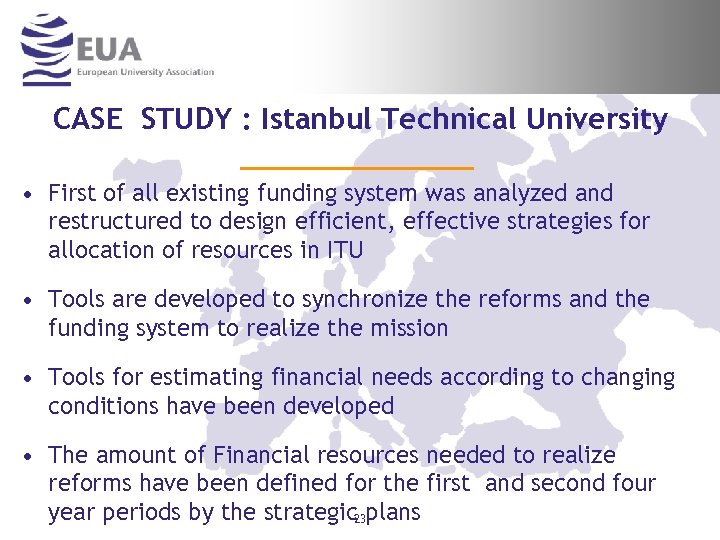 EUA
European University Association

CASE STUDY : Istanbul Technical University

• First of all existing funding system was analyzed and restructured to design efficient, effective strategies for allocation of resources in ITU

• Tools are developed to synchronize the reforms and the funding system to realize the mission

• Tools for estimating financial needs according to changing conditions have been developed

• The amount of Financial resources needed to realize reforms have been defined for the first and second four year periods by the strategic plans

23